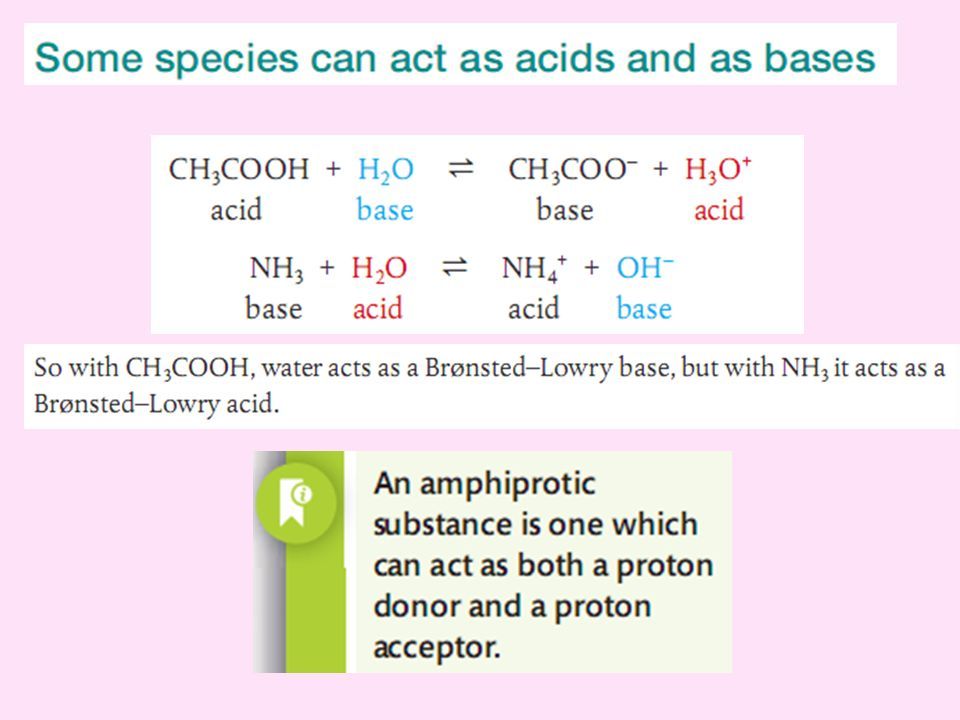 Some species can act as acids and as bases

$CH_3COOH + H_2O \rightleftharpoons CH_3COO^- + H_3O^+$
acid base base acid

$NH_3 + H_2O \rightleftharpoons NH_4^+ + OH^-$
base acid acid base

So with $CH_3COOH$, water acts as a Brønsted–Lowry base, but with $NH_3$ it acts as a Brønsted–Lowry acid.

An amphiprotic substance is one which can act as both a proton donor and a proton acceptor.